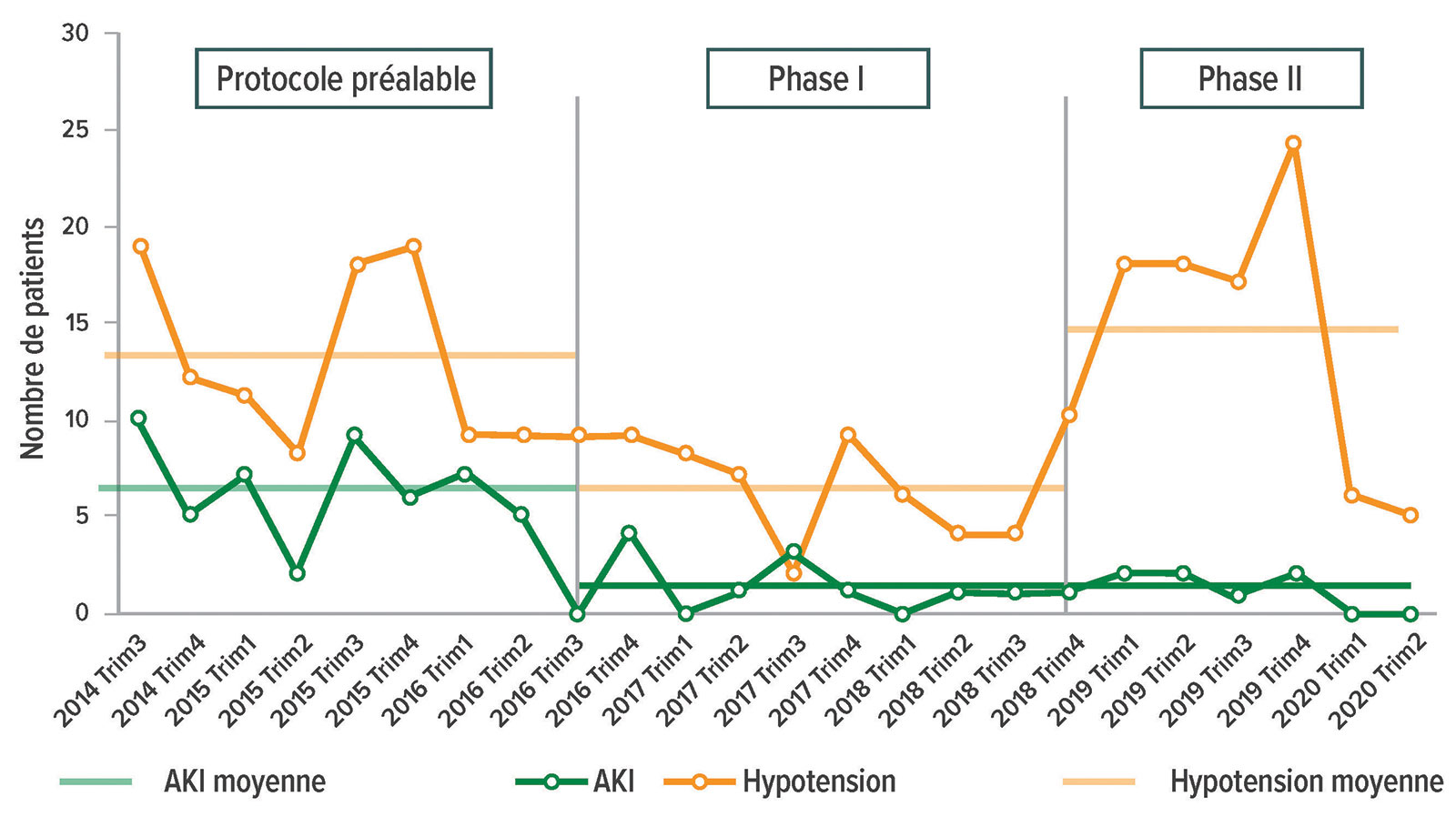 30
25
20
15
10
5
0

Nombre de patients

Protocole préalable

Phase I

Phase II

2014 Trim3
2014 Trim4
2015 Trim1
2015 Trim2
2015 Trim3
2015 Trim4
2016 Trim1
2016 Trim2
2016 Trim3
2016 Trim4
2017 Trim1
2017 Trim2
2017 Trim3
2017 Trim4
2018 Trim1
2018 Trim2
2018 Trim3
2018 Trim4
2019 Trim1
2019 Trim2
2019 Trim3
2019 Trim4
2020 Trim1
2020 Trim2

AKI moyenne
AKI
Hypotension
Hypotension moyenne